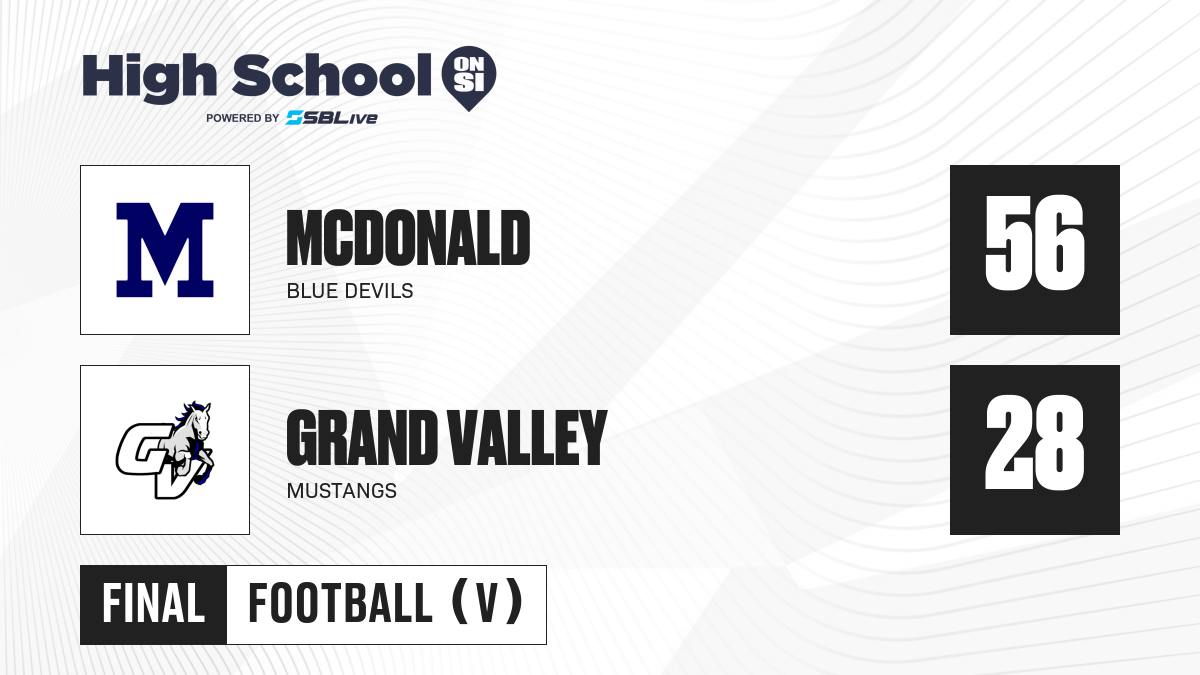 High School ON SI
POWERED BY SBLive

M

MCDONALD
BLUE DEVILS

56

GV

GRAND VALLEY
MUSTANGS

28

FINAL FOOTBALL (V)